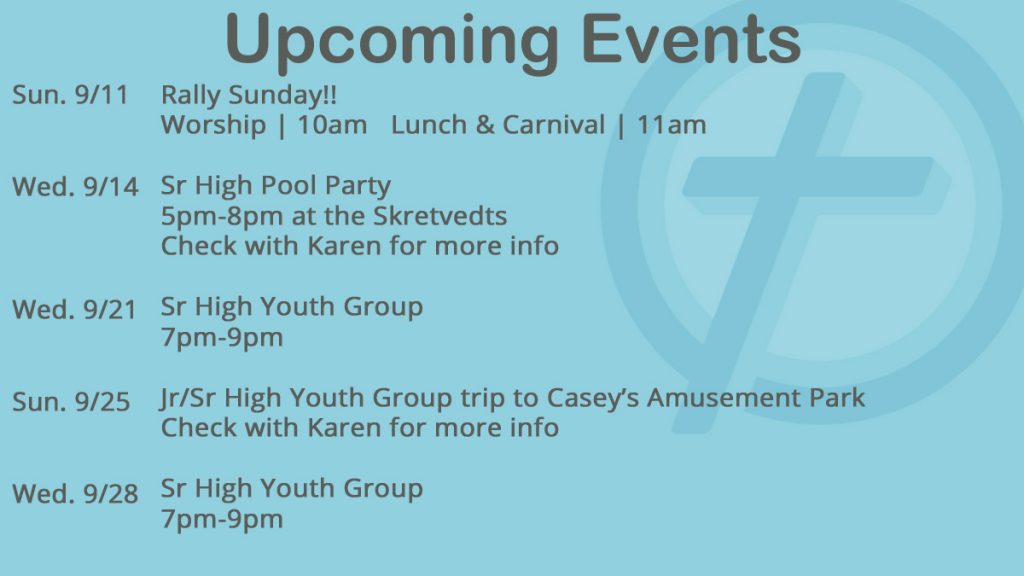 Upcoming Events

Sun. 9/11 Rally Sunday!!
Worship | 10am Lunch & Carnival | 11am

Wed. 9/14 Sr High Pool Party
5pm-8pm at the Skretvedts
Check with Karen for more info

Wed. 9/21 Sr High Youth Group
7pm-9pm

Sun. 9/25 Jr/Sr High Youth Group trip to Casey's Amusement Park
Check with Karen for more info

Wed. 9/28 Sr High Youth Group
7pm-9pm